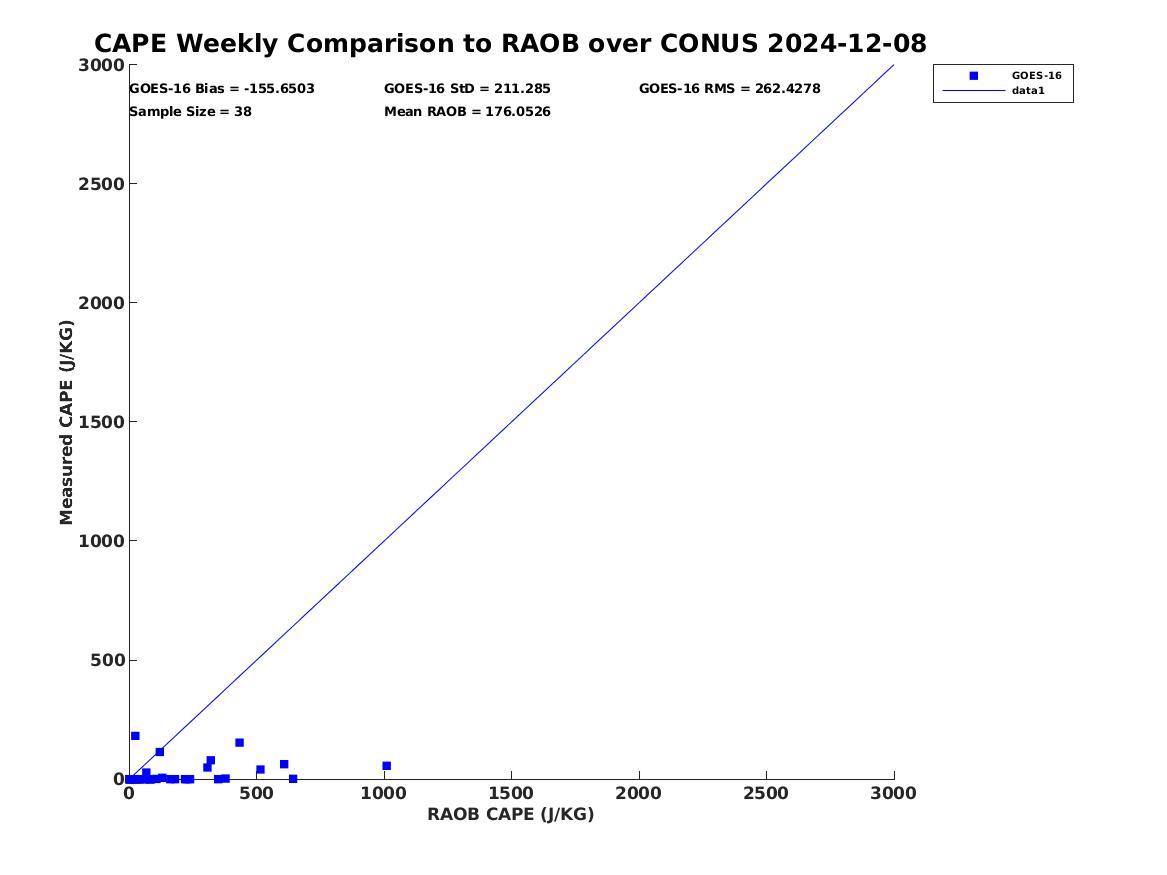 CAPE Weekly Comparison to RAOB over CONUS 2024-12-08

GOES-16 Bias = -155.6503
GOES-16 StD = 211.285
GOES-16 RMS = 262.4278
Sample Size = 38
Mean RAOB = 176.0526

GOES-16
data1

Measured CAPE (J/KG)
3000
2500
2000
1500
1000
500
0

0
500
1000
1500
2000
2500
3000
RAOB CAPE (J/KG)